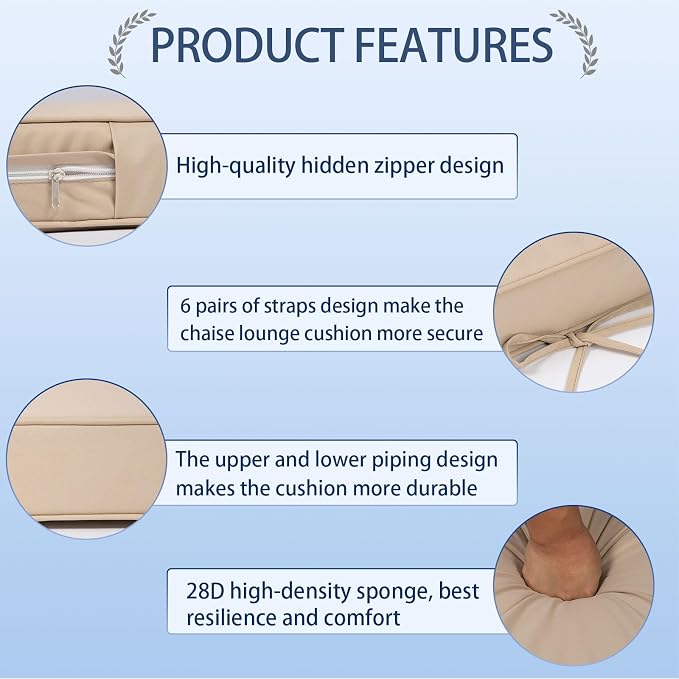 PRODUCT FEATURES

High-quality hidden zipper design

6 pairs of straps design make the chaise lounge cushion more secure

The upper and lower piping design makes the cushion more durable

28D high-density sponge, best resilience and comfort